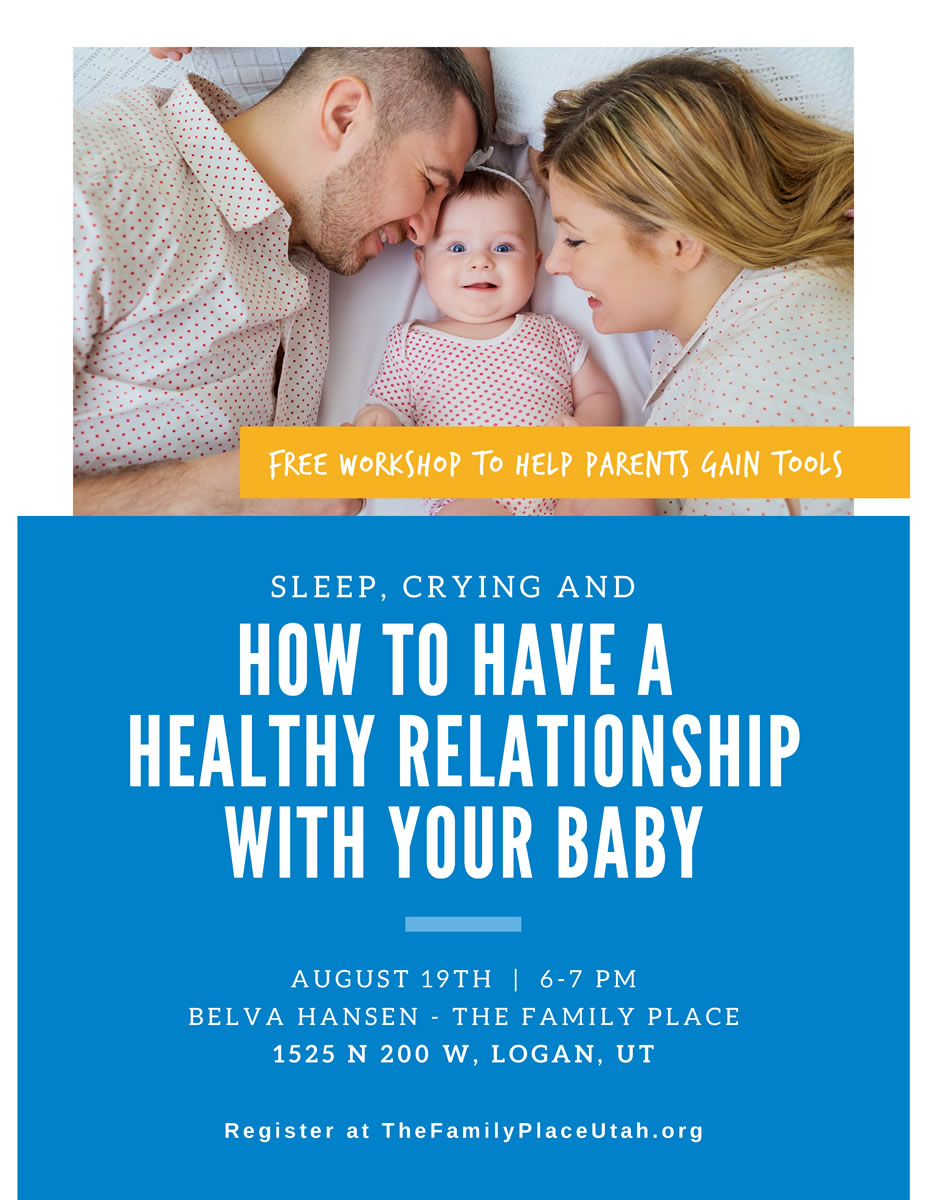 FREE WORKSHOP TO HELP PARENTS GAIN TOOLS

SLEEP, CRYING AND

HOW TO HAVE A HEALTHY RELATIONSHIP WITH YOUR BABY

AUGUST 19TH | 6-7 PM
BELVA HANSEN - THE FAMILY PLACE
1525 N 200 W, LOGAN, UT

Register at TheFamilyPlaceUtah.org